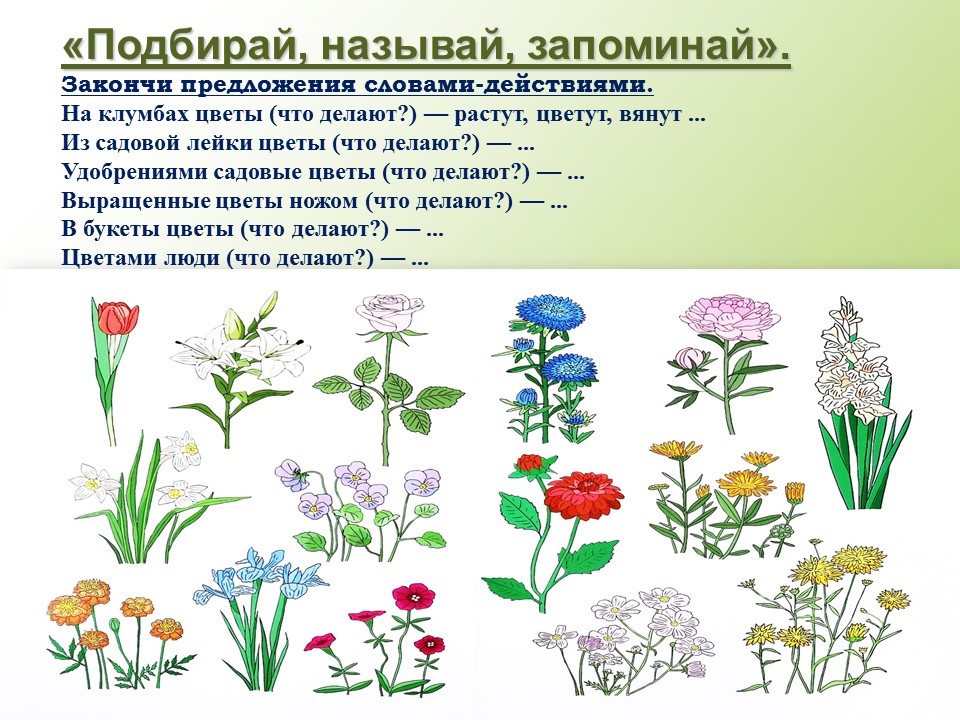 «Подбирай, называй, запоминай».

Закончи предложения словами-действиями.

На клумбах цветы (что делают?) — растут, цветут, вянут ...
Из садовой лейки цветы (что делают?) — ...
Удобрениями садовые цветы (что делают?) — ...
Выращенные цветы ножом (что делают?) — ...
В букеты цветы (что делают?) — ...
Цветами люди (что делают?) — ...